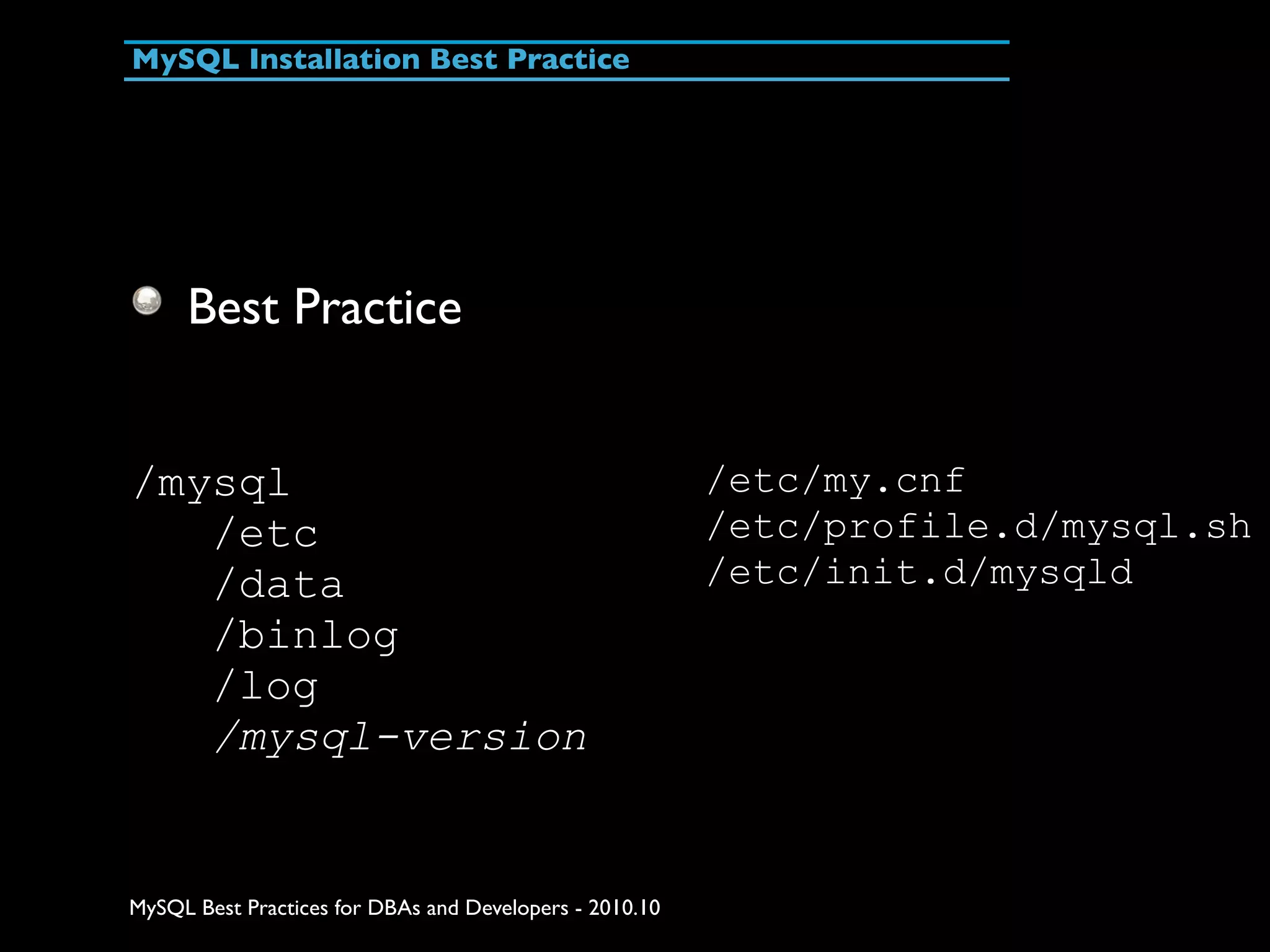 MySQL Installation Best Practice

Best Practice

/mysql
/etc
/data
/binlog
/log
/mysql-version

/etc/my.cnf
/etc/profile.d/mysql.sh
/etc/init.d/mysqld

MySQL Best Practices for DBAs and Developers - 2010.10